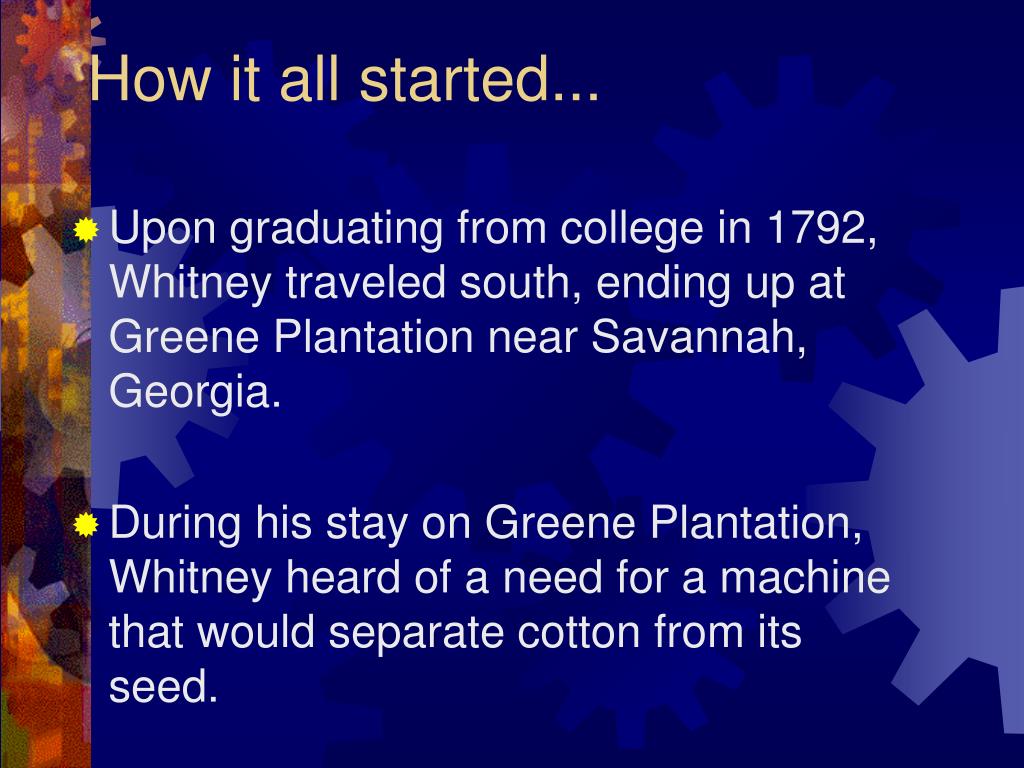 How it all started...

Upon graduating from college in 1792, Whitney traveled south, ending up at Greene Plantation near Savannah, Georgia.

During his stay on Greene Plantation, Whitney heard of a need for a machine that would separate cotton from its seed.